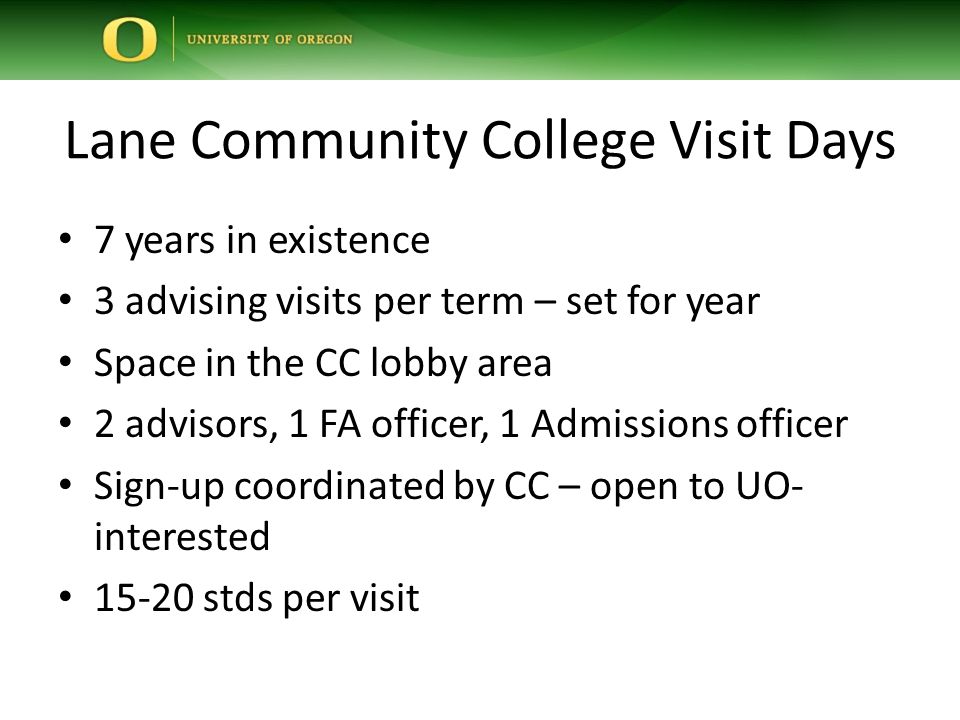 O UNIVERSITY OF OREGON

Lane Community College Visit Days

• 7 years in existence
• 3 advising visits per term – set for year
• Space in the CC lobby area
• 2 advisors, 1 FA officer, 1 Admissions officer
• Sign-up coordinated by CC – open to UO-interested
• 15-20 stds per visit